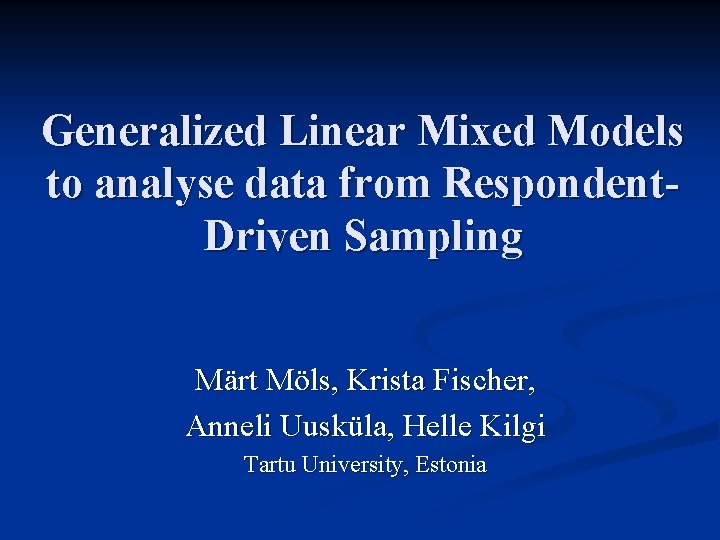 Generalized Linear Mixed Models to analyse data from Respondent-Driven Sampling

Märt Möls, Krista Fischer,
Anneli Uusküla, Helle Kilgi
Tartu University, Estonia